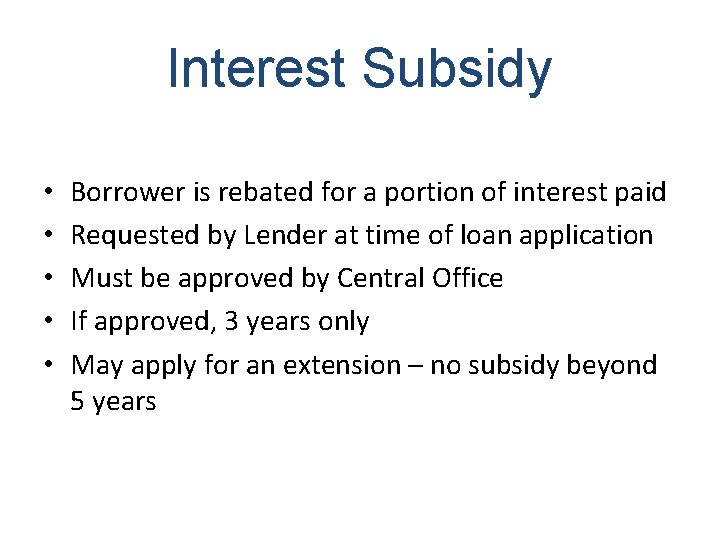 Interest Subsidy

• Borrower is rebated for a portion of interest paid
• Requested by Lender at time of loan application
• Must be approved by Central Office
• If approved, 3 years only
• May apply for an extension – no subsidy beyond 5 years